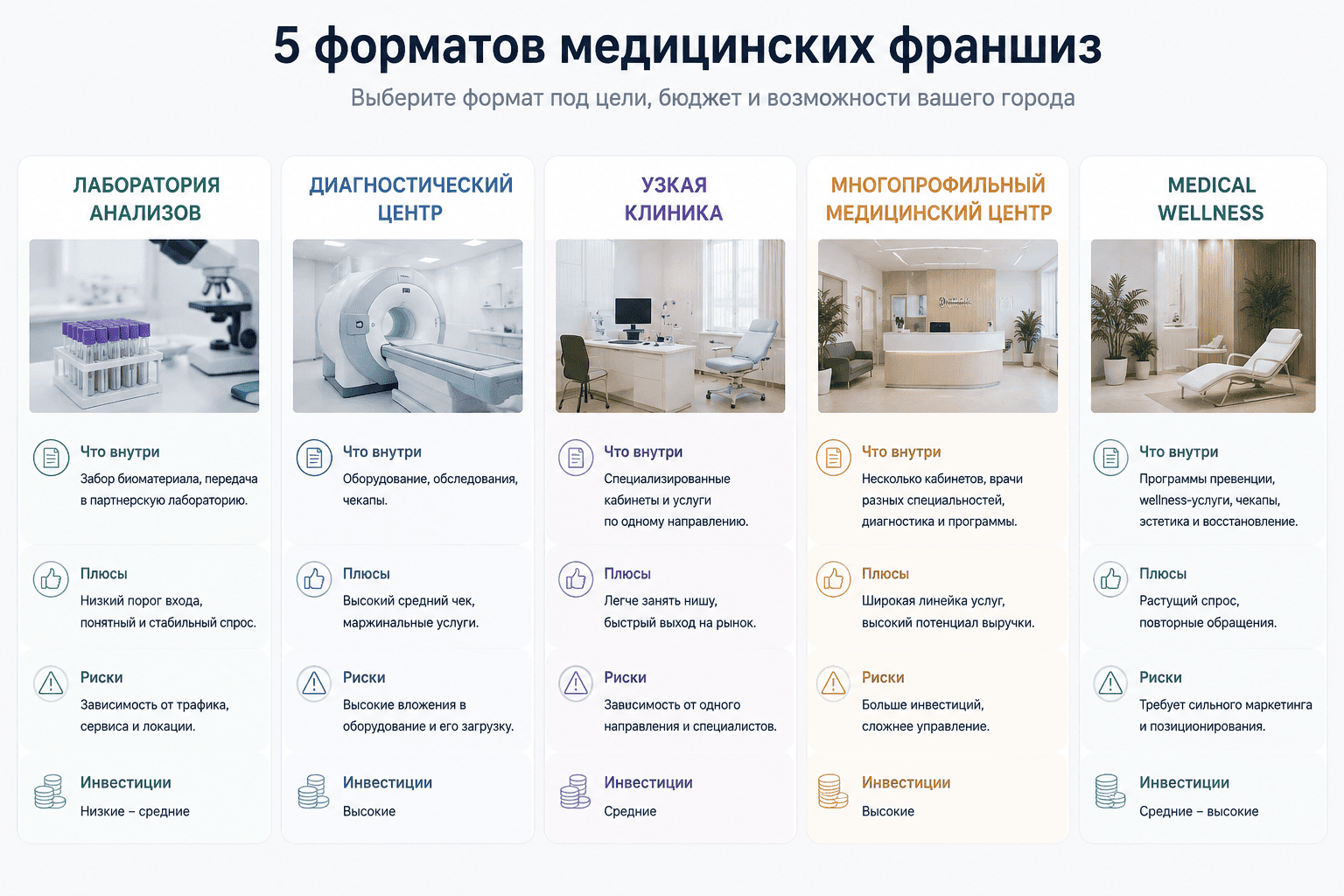 5 форматов медицинских франшиз

Выберите формат под цели, бюджет и возможности вашего города

ЛАБОРАТОРИЯ АНАЛИЗОВ

Что внутри
Забор биоматериала, передача в партнерскую лабораторию.

Плюсы
Низкий порог входа, понятный и стабильный спрос.

Риски
Зависимость от трафика, сервиса и локации.

Инвестиции
Низкие – средние

ДИАГНОСТИЧЕСКИЙ ЦЕНТР

Что внутри
Оборудование, обследования, чекапы.

Плюсы
Высокий средний чек, маржинальные услуги.

Риски
Высокие вложения в оборудование и его загрузку.

Инвестиции
Высокие

УЗКАЯ КЛИНИКА

Что внутри
Специализированные кабинеты и услуги по одному направлению.

Плюсы
Легче занять нишу, быстрый выход на рынок.

Риски
Зависимость от одного направления и специалистов.

Инвестиции
Средние

МНОГОПРОФИЛЬНЫЙ МЕДИЦИНСКИЙ ЦЕНТР

Что внутри
Несколько кабинетов, врачи разных специальностей, диагностика и программы.

Плюсы
Широкая линейка услуг, высокий потенциал выручки.

Риски
Больше инвестиций, сложнее управление.

Инвестиции
Высокие

MEDICAL WELLNESS

Что внутри
Программы превенции, wellness-услуги, чекапы, эстетика и восстановление.

Плюсы
Растущий спрос, повторные обращения.

Риски
Требует сильного маркетинга и позиционирования.

Инвестиции
Средние – высокие